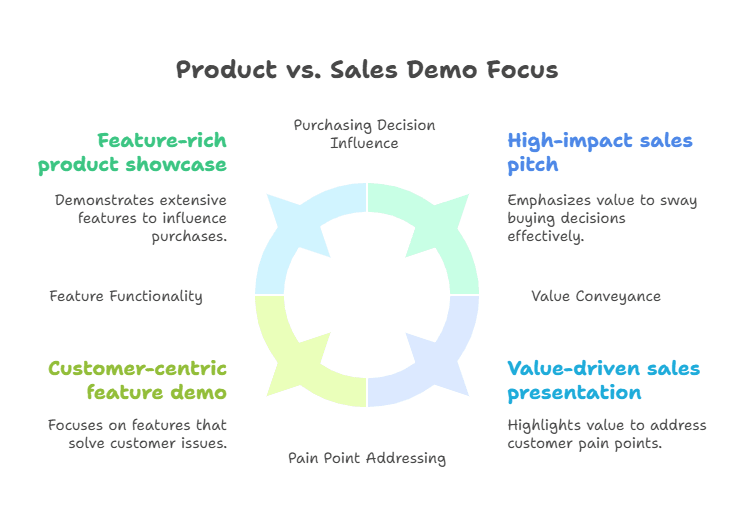 Product vs. Sales Demo Focus

Purchasing Decision Influence

Feature-rich product showcase

Demonstrates extensive features to influence purchases.

High-impact sales pitch

Emphasizes value to sway buying decisions effectively.

Feature Functionality

Value Conveyance

Customer-centric feature demo

Focuses on features that solve customer issues.

Value-driven sales presentation

Highlights value to address customer pain points.

Pain Point Addressing